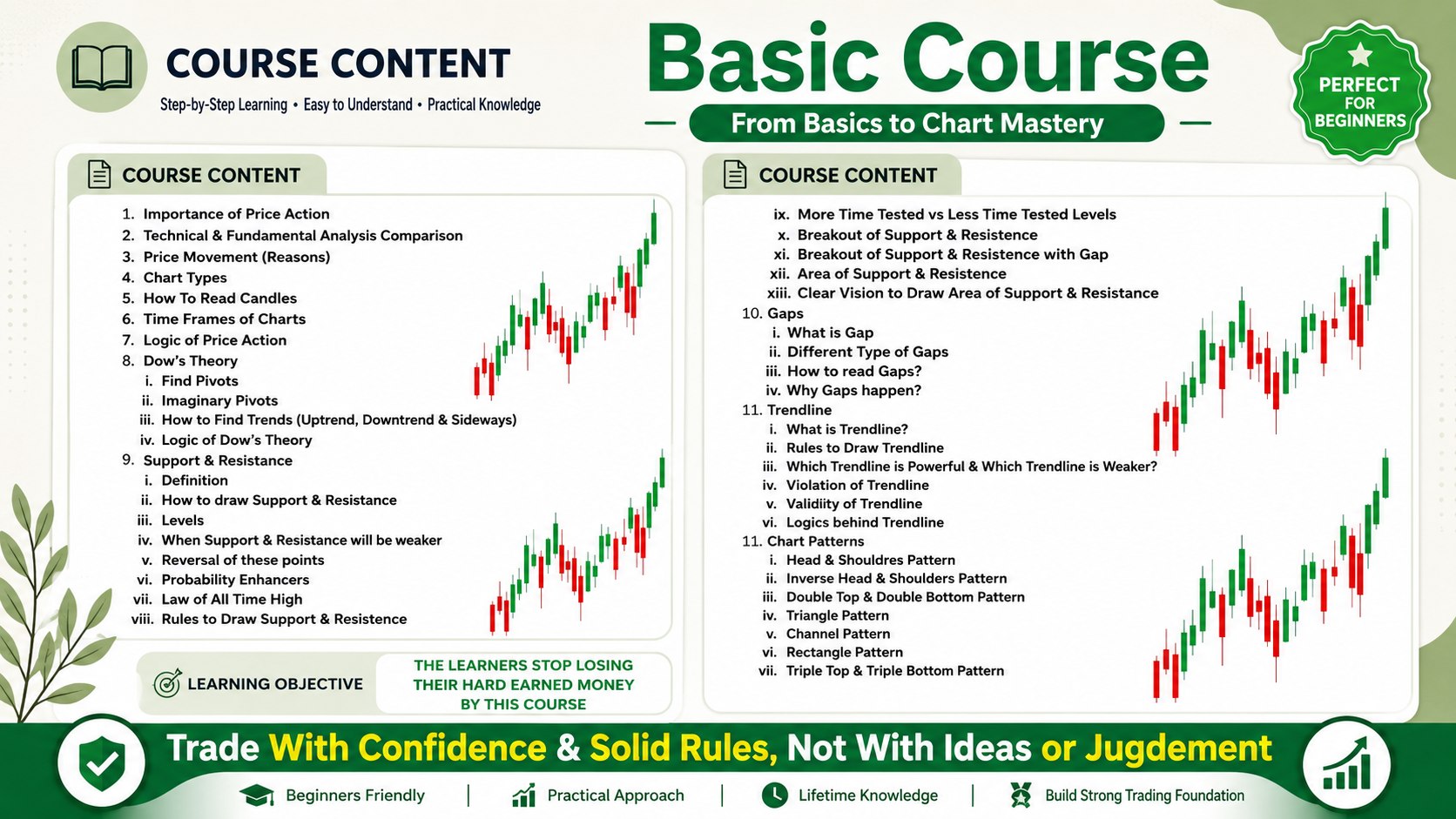 COURSE CONTENT

Step-by-Step Learning • Easy to Understand • Practical Knowledge

Basic Course

From Basics to Chart Mastery

PERFECT FOR BEGINNERS

COURSE CONTENT

1. Importance of Price Action
2. Technical & Fundamental Analysis Comparison
3. Price Movement (Reasons)
4. Chart Types
5. How To Read Candles
6. Time Frames of Charts
7. Logic of Price Action
8. Dow's Theory
i. Find Pivots
ii. Imaginary Pivots
iii. How to Find Trends (Uptrend, Downtrend & Sideways)
iv. Logic of Dow's Theory
9. Support & Resistance
i. Definition
ii. How to draw Support & Resistance
iii. Levels
iv. When Support & Resistance will be weaker
v. Reversal of these points
vi. Probability Enhancers
vii. Law of All Time High
viii. Rules to Draw Support & Resistence

LEARNING OBJECTIVE

THE LEARNERS STOP LOSING THEIR HARD EARNED MONEY BY THIS COURSE

COURSE CONTENT

ix. More Time Tested vs Less Time Tested Levels
x. Breakout of Support & Resistence
xi. Breakout of Support & Resistence with Gap
xii. Area of Support & Resistence
xiii. Clear Vision to Draw Area of Support & Resistance
10. Gaps
i. What is Gap
ii. Different Type of Gaps
iii. How to read Gaps?
iv. Why Gaps happen?
11. Trendline
i. What is Trendline?
ii. Rules to Draw Trendline
iii. Which Trendline is Powerful & Which Trendline is Weaker?
iv. Violation of Trendline
v. Validiity of Trendline
vi. Logics behind Trendline
11. Chart Patterns
i. Head & Shouldres Pattern
ii. Inverse Head & Shoulders Pattern
iii. Double Top & Double Bottom Pattern
iv. Triangle Pattern
v. Channel Pattern
vi. Rectangle Pattern
vii. Triple Top & Triple Bottom Pattern

Trade With Confidence & Solid Rules, Not With Ideas or Jugdement

Beginners Friendly | Practical Approach | Lifetime Knowledge | Build Strong Trading Foundation